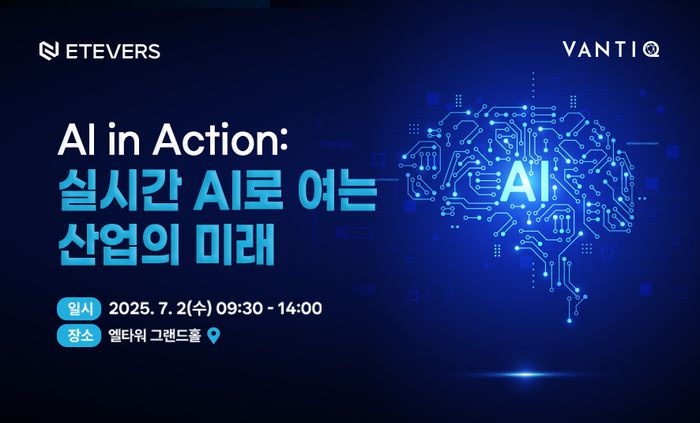 ETEVERS

VANTIQ

AI in Action:
실시간 AI로 여는
산업의 미래

AI

일시 2025. 7. 2(수) 09:30 - 14:00
장소 엘타워 그랜드홀